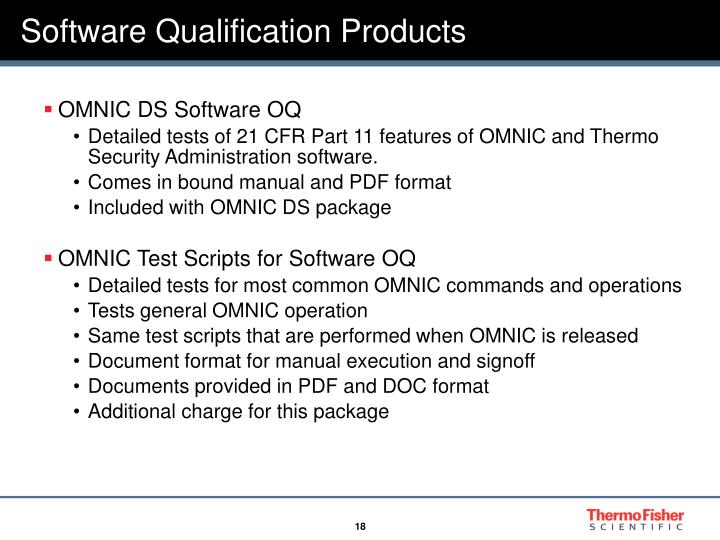 Software Qualification Products

▪ OMNIC DS Software OQ
• Detailed tests of 21 CFR Part 11 features of OMNIC and Thermo Security Administration software.
• Comes in bound manual and PDF format
• Included with OMNIC DS package

▪ OMNIC Test Scripts for Software OQ
• Detailed tests for most common OMNIC commands and operations
• Tests general OMNIC operation
• Same test scripts that are performed when OMNIC is released
• Document format for manual execution and signoff
• Documents provided in PDF and DOC format
• Additional charge for this package

18

ThermoFisher
SCIENTIFIC